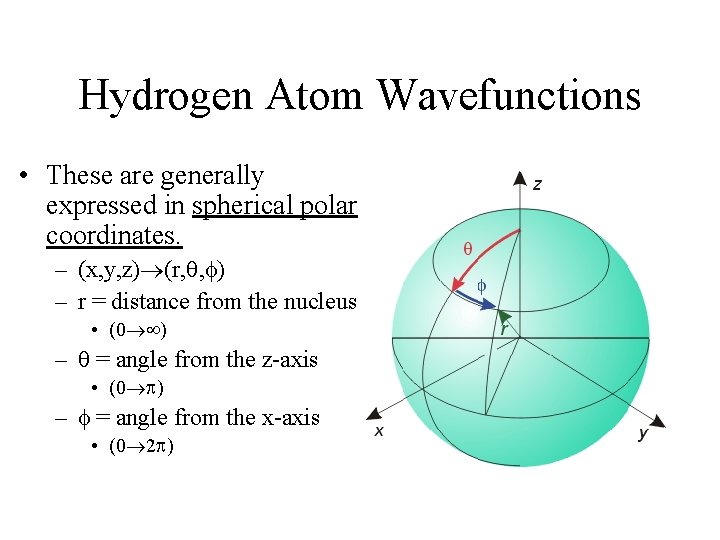 Hydrogen Atom Wavefunctions

• These are generally expressed in spherical polar coordinates.

– $(x,y,z) \rightarrow (r,\theta,\phi)$

– r = distance from the nucleus

• $(0 \rightarrow \infty)$

– $\theta$ = angle from the z-axis

• $(0 \rightarrow \pi)$

– $\phi$ = angle from the x-axis

• $(0 \rightarrow 2\pi)$

z

$\theta$

$\phi$

r

x

y